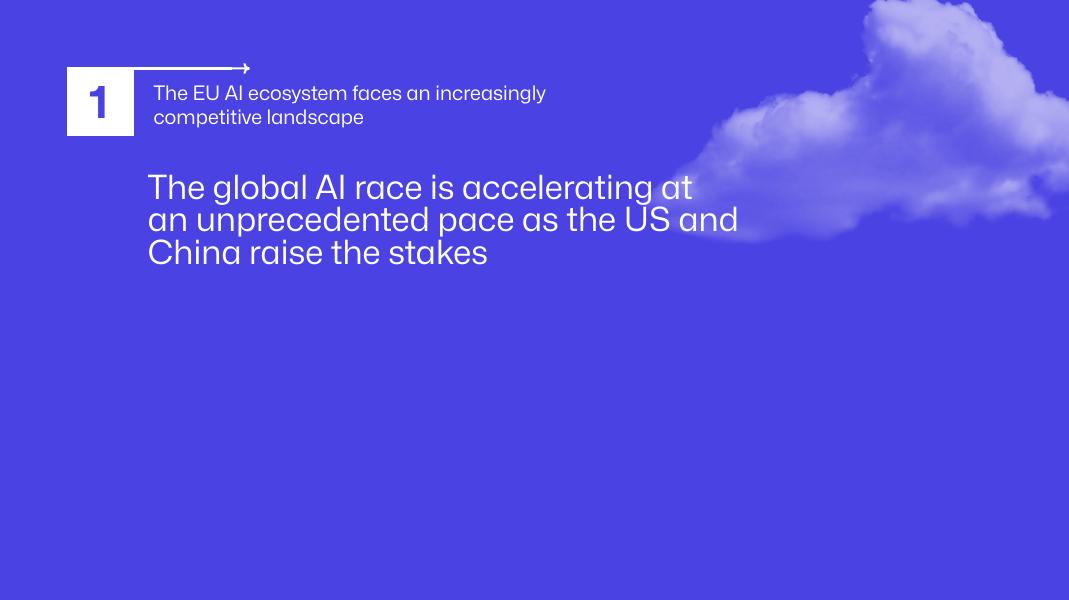 1

The EU AI ecosystem faces an increasingly competitive landscape

The global AI race is accelerating at an unprecedented pace as the US and China raise the stakes